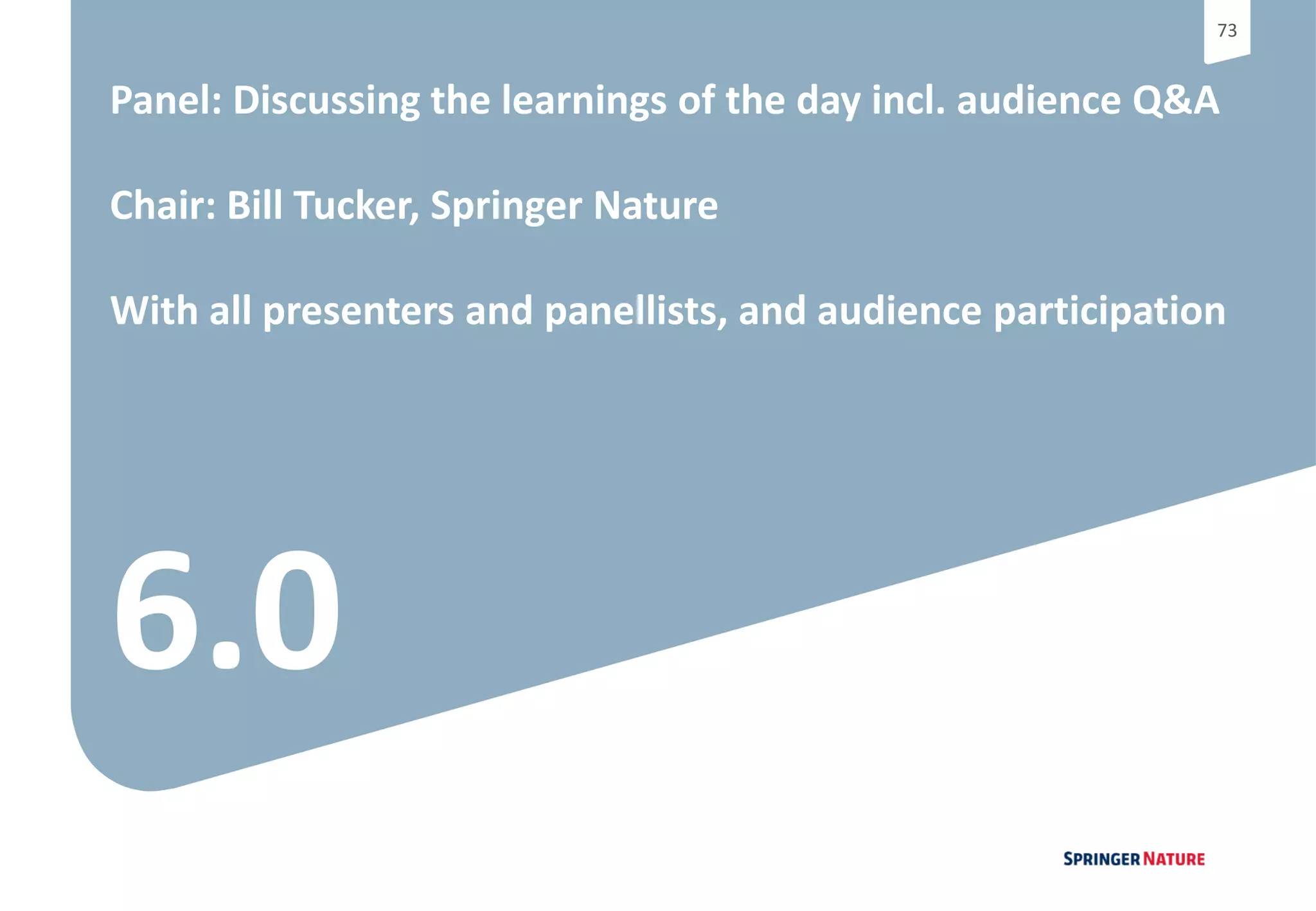 73

Panel: Discussing the learnings of the day incl. audience Q&A

Chair: Bill Tucker, Springer Nature

With all presenters and panellists, and audience participation

6.0

SPRINGER NATURE